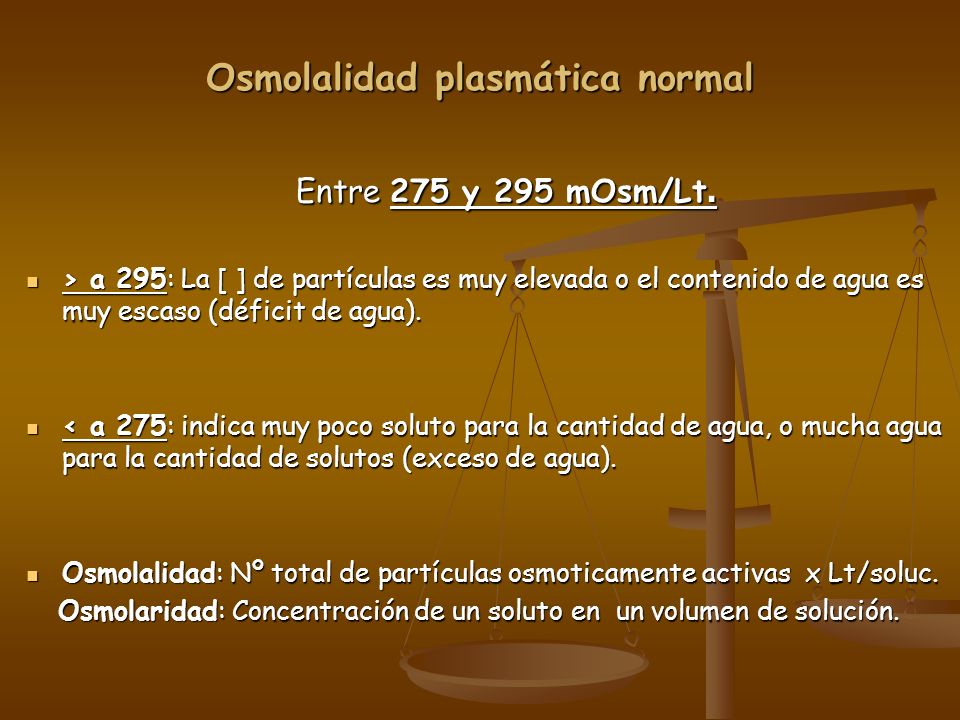 Osmolalidad plasmática normal

Entre 275 y 295 mOsm/Lt.

> a 295: La [ ] de partículas es muy elevada o el contenido de agua es muy escaso (déficit de agua).

< a 275: indica muy poco soluto para la cantidad de agua, o mucha agua para la cantidad de solutos (exceso de agua).

Osmolalidad: Nº total de partículas osmoticamente activas x Lt/soluc.
Osmolaridad: Concentración de un soluto en un volumen de solución.